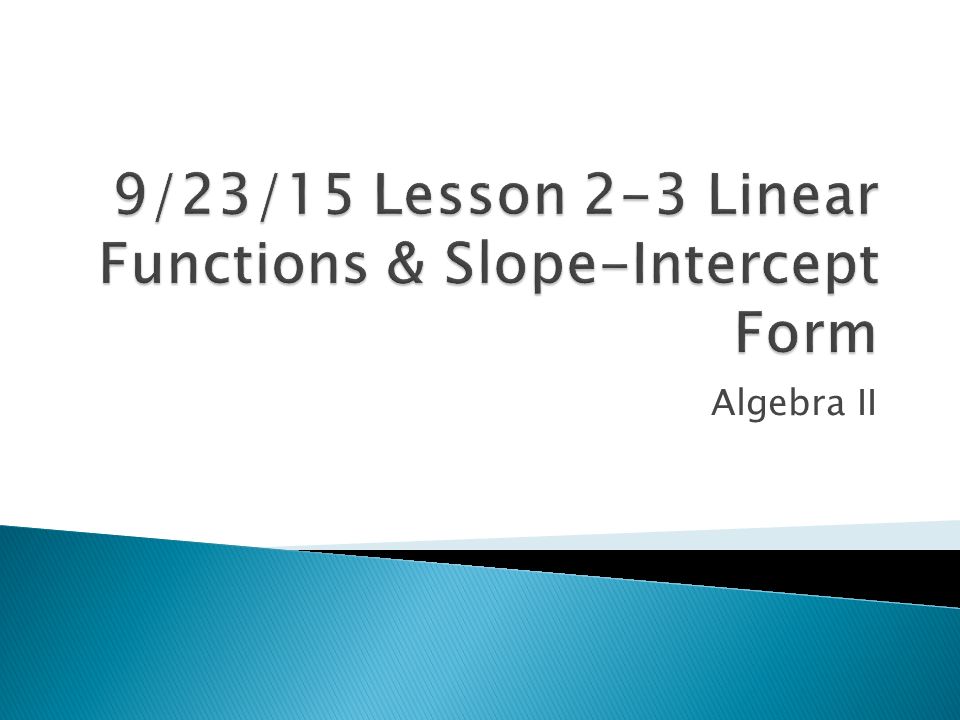 9/23/15 Lesson 2-3 Linear Functions & Slope-Intercept Form

Algebra II